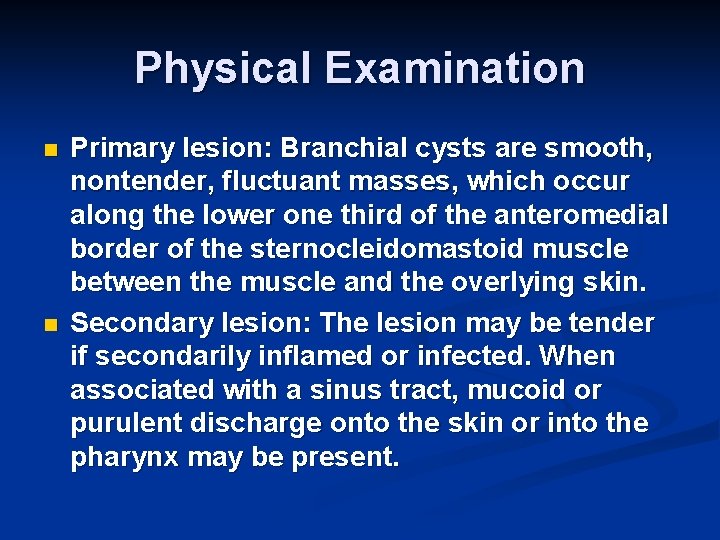 Physical Examination

Primary lesion: Branchial cysts are smooth, nontender, fluctuant masses, which occur along the lower one third of the anteromedial border of the sternocleidomastoid muscle between the muscle and the overlying skin.

Secondary lesion: The lesion may be tender if secondarily inflamed or infected. When associated with a sinus tract, mucoid or purulent discharge onto the skin or into the pharynx may be present.